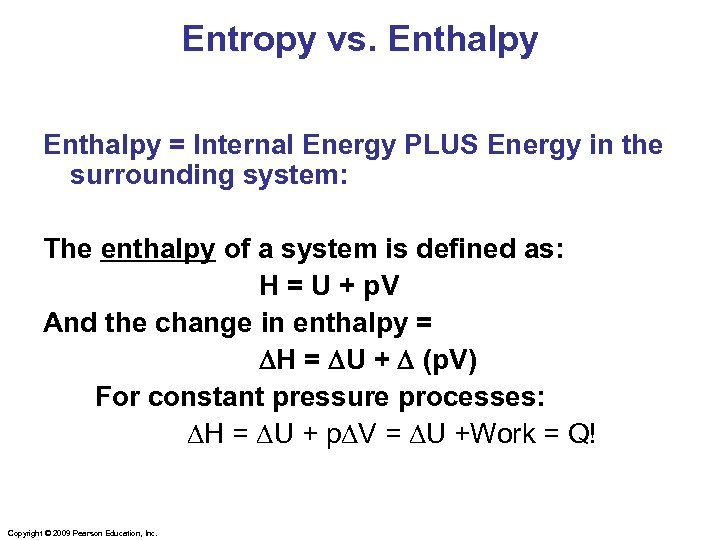 Entropy vs. Enthalpy

Enthalpy = Internal Energy PLUS Energy in the surrounding system:

The enthalpy of a system is defined as:

$H = U + pV$

And the change in enthalpy =

$\Delta H = \Delta U + \Delta (pV)$

For constant pressure processes:

$\Delta H = \Delta U + p\Delta V = \Delta U + Work = Q!$

Copyright © 2009 Pearson Education, Inc.